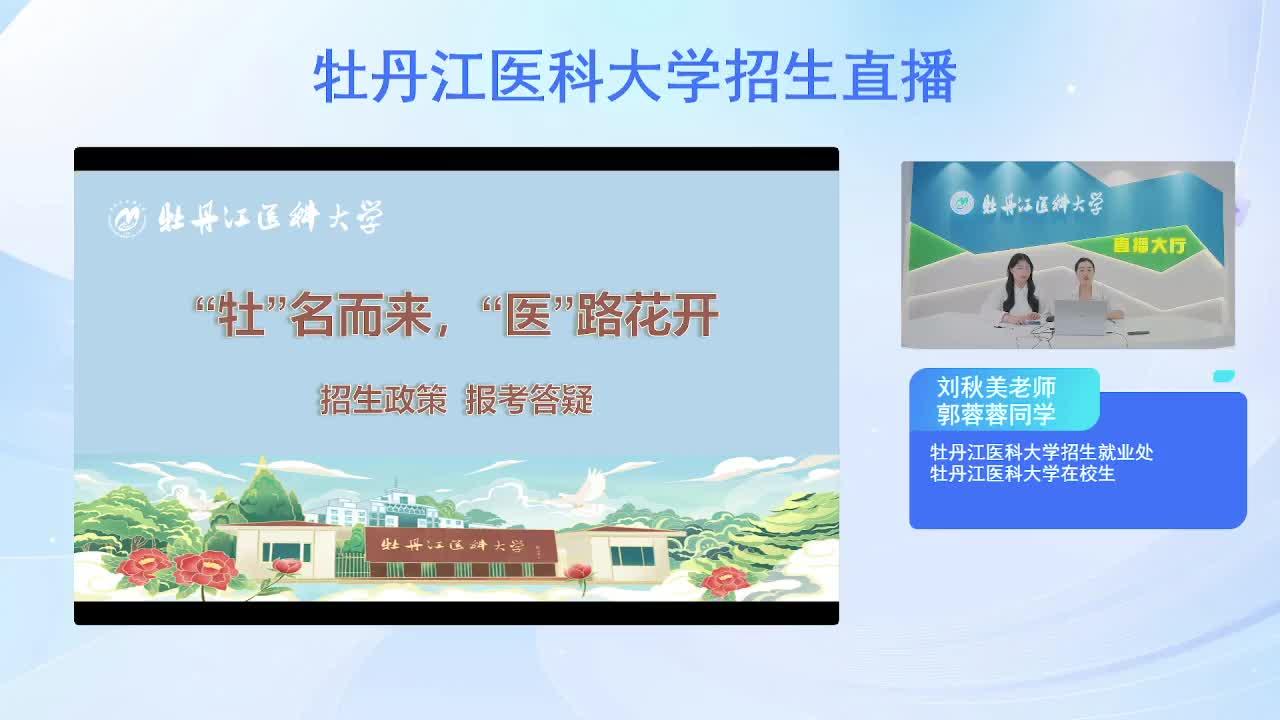 牡丹江医科大学招生直播

牡丹江医科大学

“牡”名而来，“医”路花开

招生政策 报考答疑

牡丹江医科大学

牡丹江医科大学

直播大厅

刘秋美老师
郭蓉蓉同学

牡丹江医科大学招生就业处
牡丹江医科大学在校生